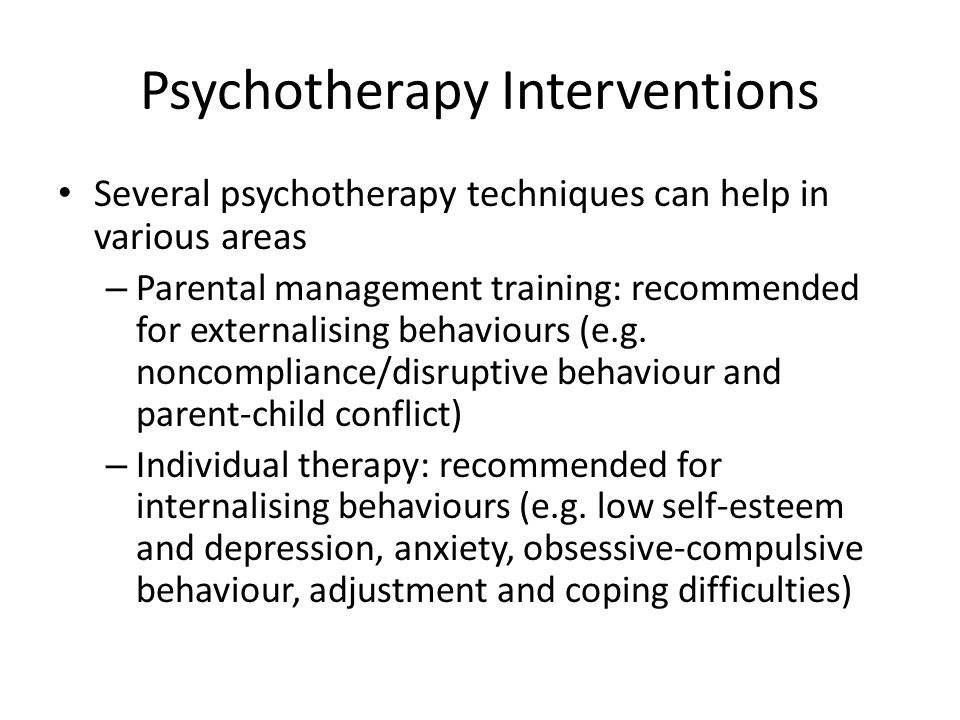 Psychotherapy Interventions

• Several psychotherapy techniques can help in various areas
– Parental management training: recommended for externalising behaviours (e.g. noncompliance/disruptive behaviour and parent-child conflict)
– Individual therapy: recommended for internalising behaviours (e.g. low self-esteem and depression, anxiety, obsessive-compulsive behaviour, adjustment and coping difficulties)